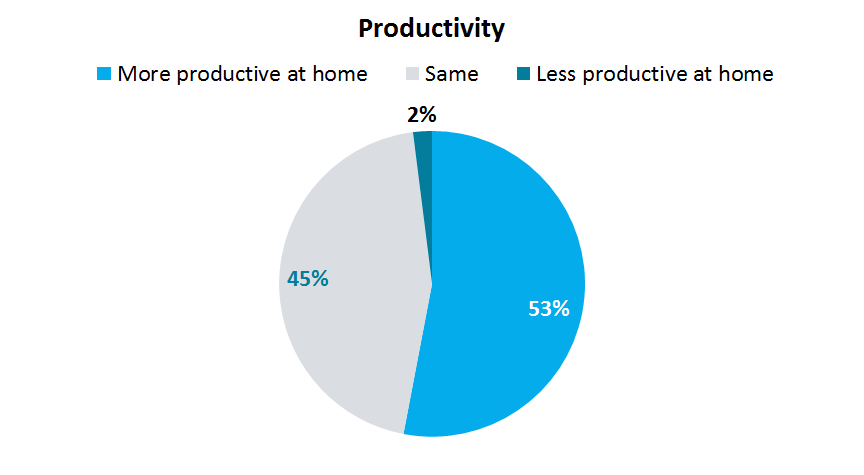 Productivity

More productive at home
Same
Less productive at home

2%
45%
53%